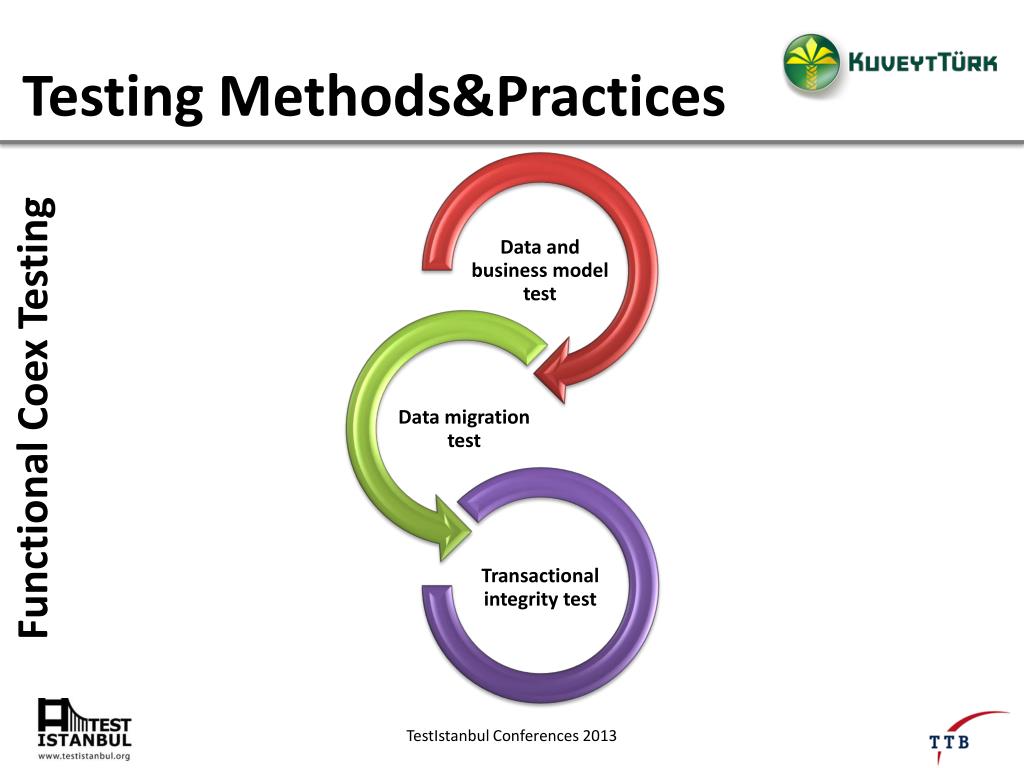 Testing Methods&Practices

KUVEYTTÜRK

Functional Coex Testing

Data and business model test

Data migration test

Transactional integrity test

TEST ISTANBUL
www.testistanbul.org

TestIstanbul Conferences 2013

TTB